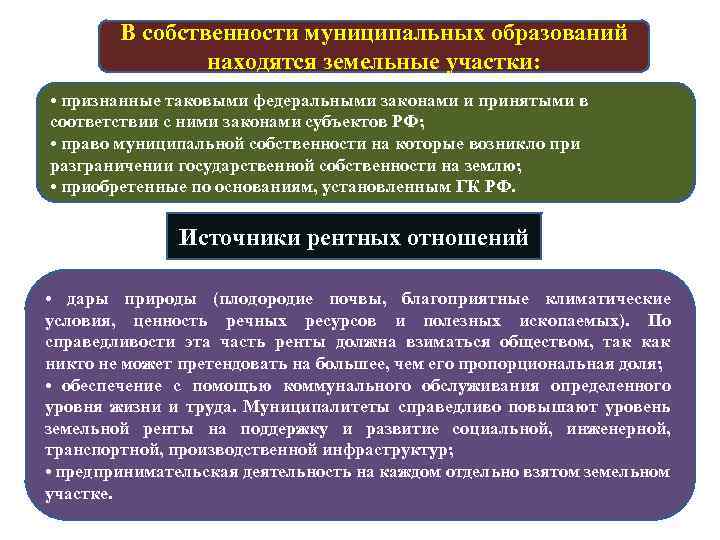 В собственности муниципальных образований находятся земельные участки:

• признанные таковыми федеральными законами и принятыми в соответствии с ними законами субъектов РФ;
• право муниципальной собственности на которые возникло при разграничении государственной собственности на землю;
• приобретенные по основаниям, установленным ГК РФ.

Источники рентных отношений

• дары природы (плодородие почвы, благоприятные климатические условия, ценность речных ресурсов и полезных ископаемых). По справедливости эта часть ренты должна взиматься обществом, так как никто не может претендовать на большее, чем его пропорциональная доля;
• обеспечение с помощью коммунального обслуживания определенного уровня жизни и труда. Муниципалитеты справедливо повышают уровень земельной ренты на поддержку и развитие социальной, инженерной, транспортной, производственной инфраструктур;
• предпринимательская деятельность на каждом отдельно взятом земельном участке.